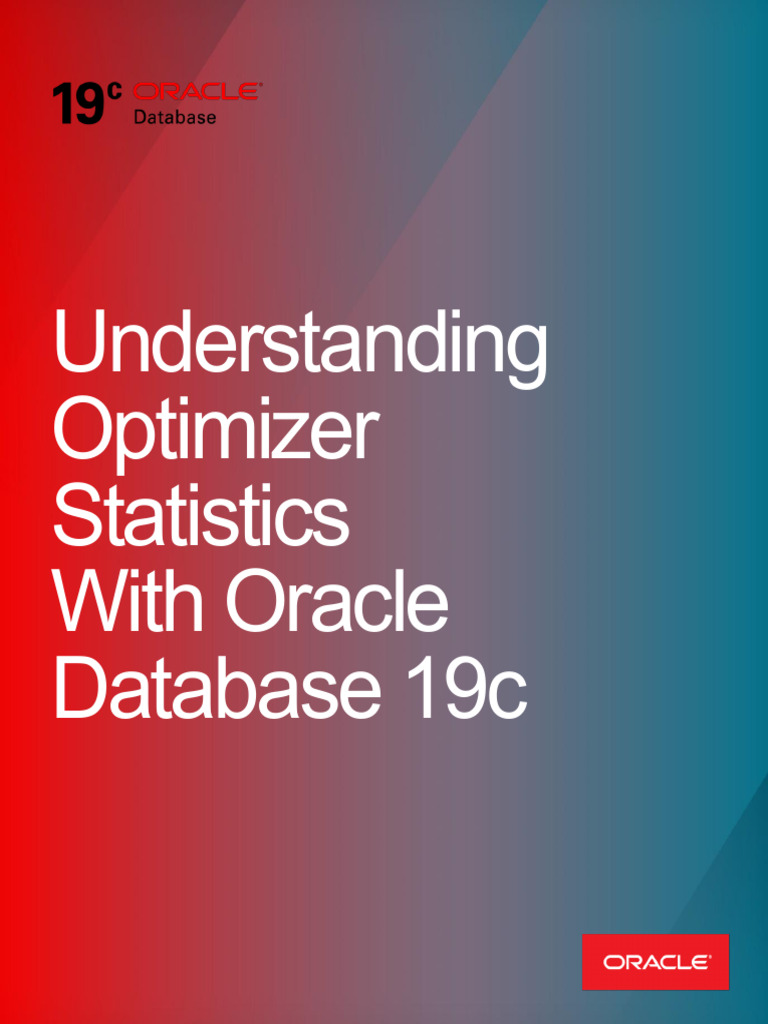 19c ORACLE
Database

Understanding Optimizer Statistics With Oracle Database 19c

ORACLE